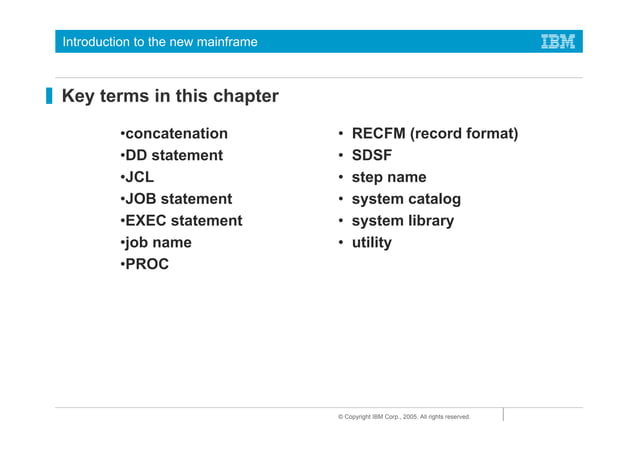 Introduction to the new mainframe

IBM

Key terms in this chapter

•concatenation
•DD statement
•JCL
•JOB statement
•EXEC statement
•job name
•PROC

• RECFM (record format)
• SDSF
• step name
• system catalog
• system library
• utility

© Copyright IBM Corp., 2005. All rights reserved.